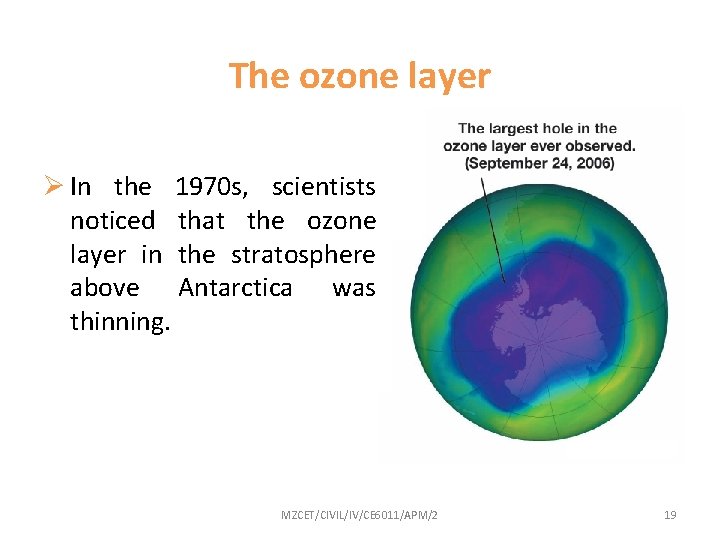 The ozone layer

➢ In the 1970s, scientists noticed that the ozone layer in the stratosphere above Antarctica was thinning.

The largest hole in the ozone layer ever observed. (September 24, 2006)

MZCET/CIVIL/IV/CE6011/APM/2

19